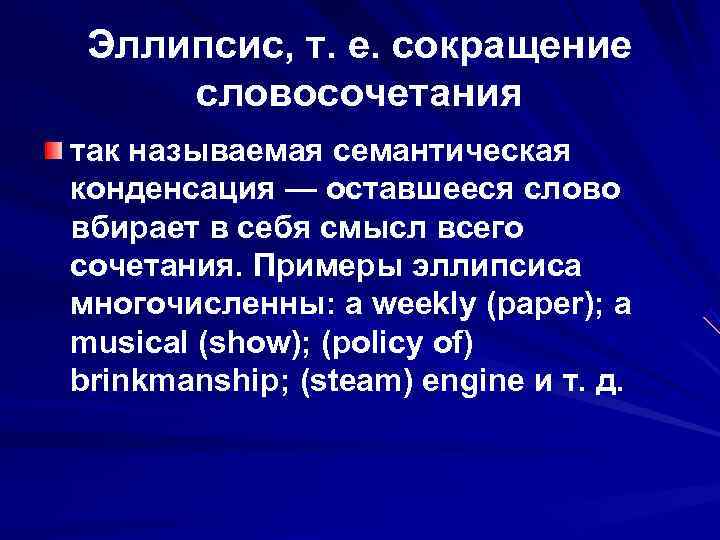 Эллипсис, т. е. сокращение словосочетания

так называемая семантическая конденсация — оставшееся слово вбирает в себя смысл всего сочетания. Примеры эллипсиса многочисленны: a weekly (paper); a musical (show); (policy of) brinkmanship; (steam) engine и т. д.